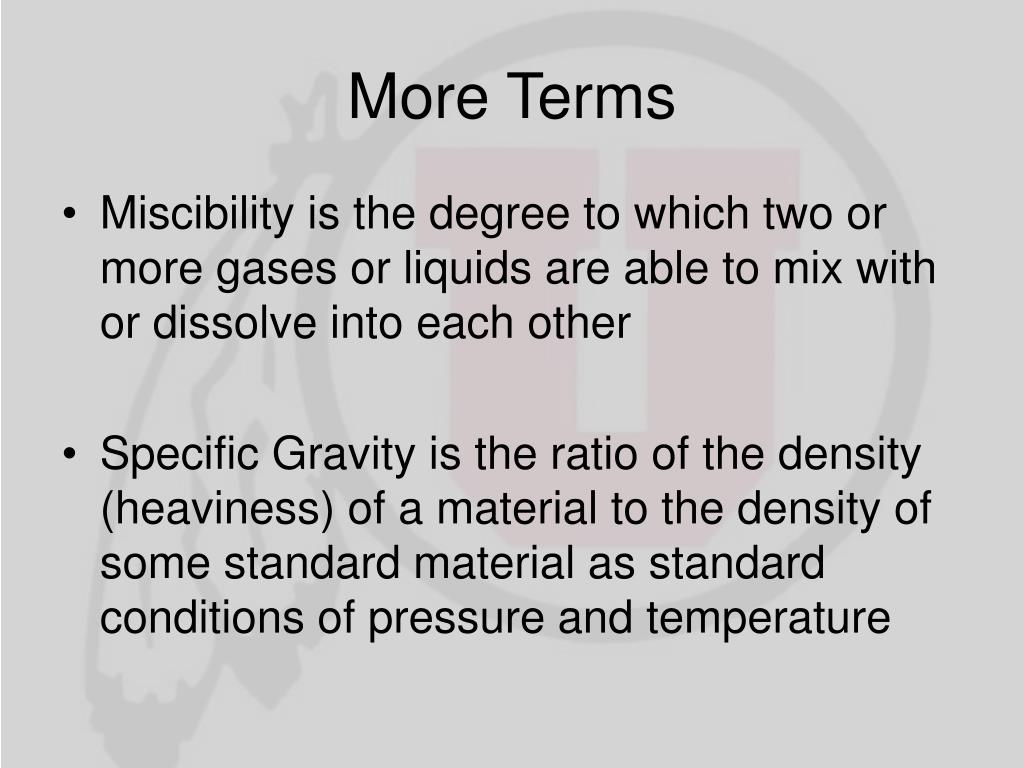 More Terms

• Miscibility is the degree to which two or more gases or liquids are able to mix with or dissolve into each other

• Specific Gravity is the ratio of the density (heaviness) of a material to the density of some standard material as standard conditions of pressure and temperature